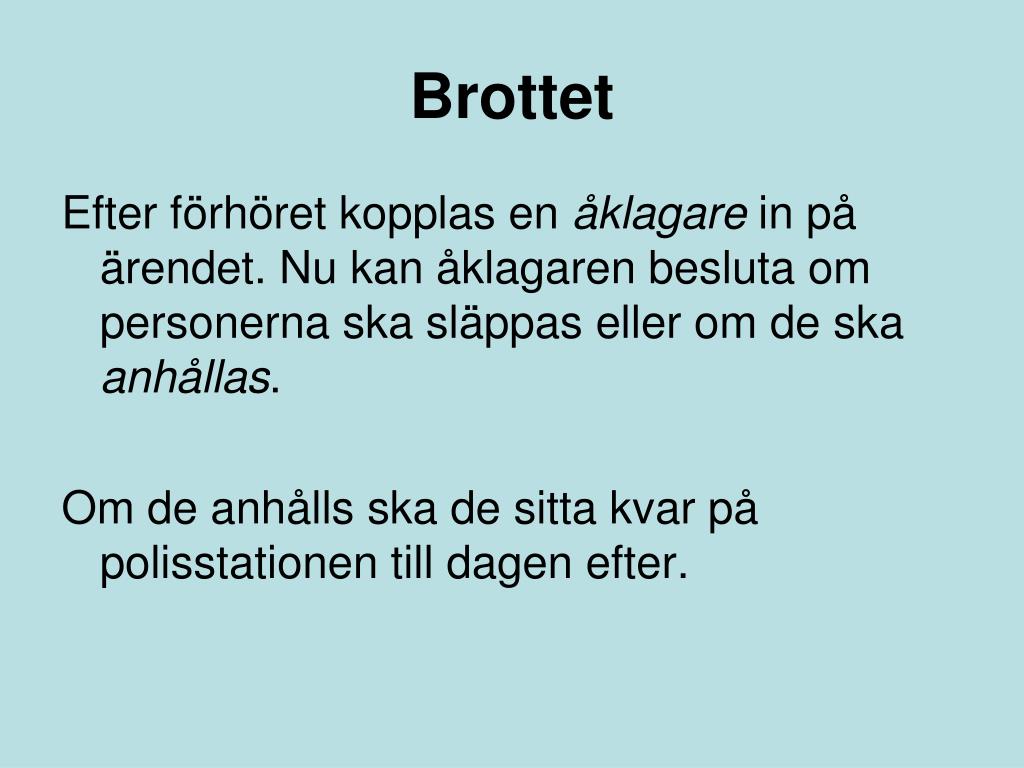 Brottet

Efter förhöret kopplas en åklagare in på ärendet. Nu kan åklagaren besluta om personerna ska släppas eller om de ska anhållas.

Om de anhålls ska de sitta kvar på polisstationen till dagen efter.